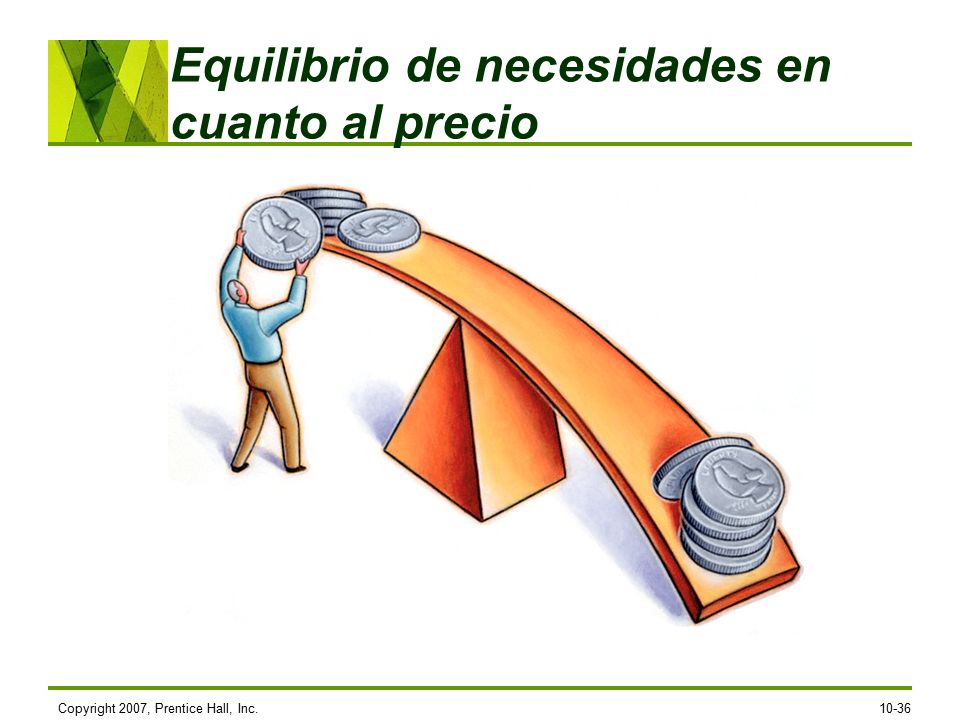 Equilibrio de necesidades en cuanto al precio

Copyright 2007, Prentice Hall, Inc.

10-36